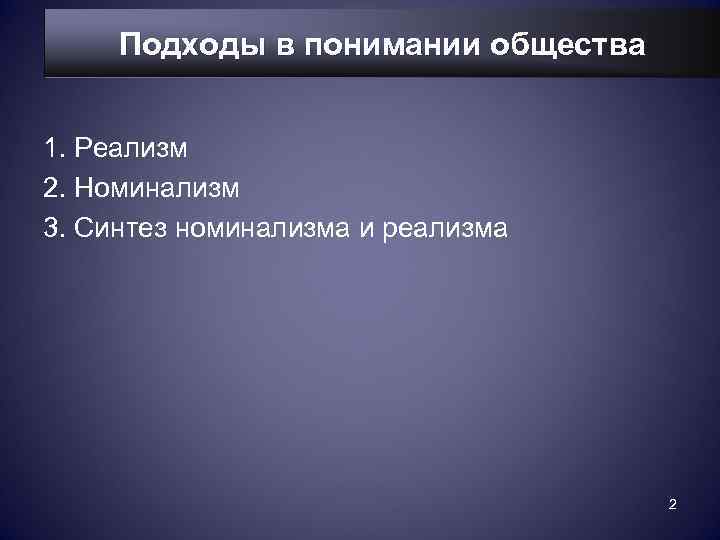 Подходы в понимании общества

1. Реализм
2. Номинализм
3. Синтез номинализма и реализма

2